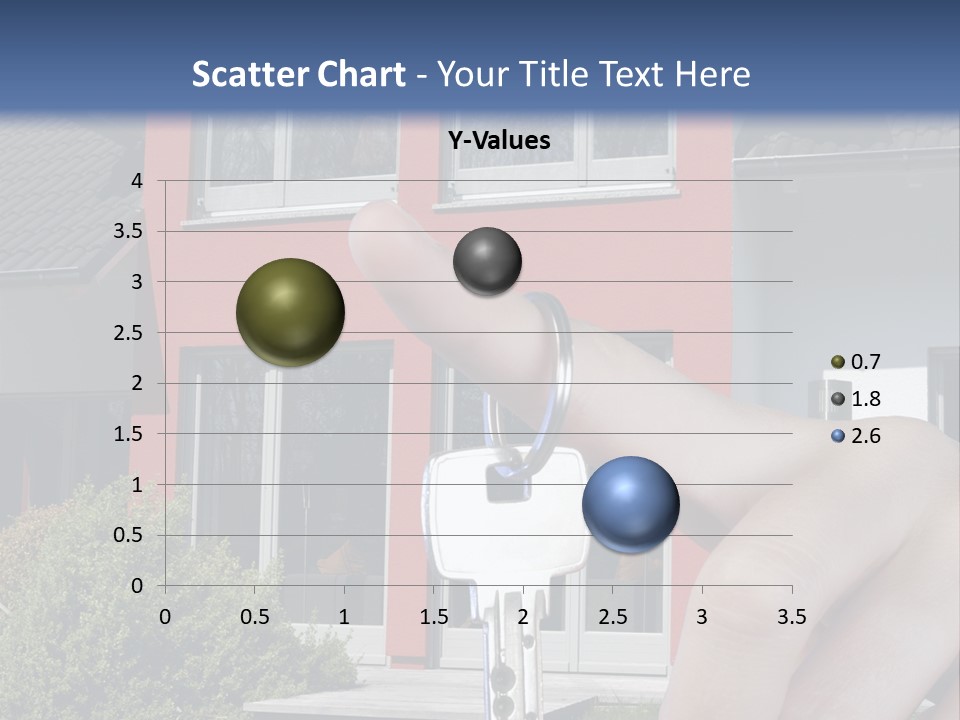 Scatter Chart - Your Title Text Here

Y-Values

4
3.5
3
2.5
2
1.5
1
0.5
0

0 0.5 1 1.5 2 2.5 3 3.5

0.7
1.8
2.6